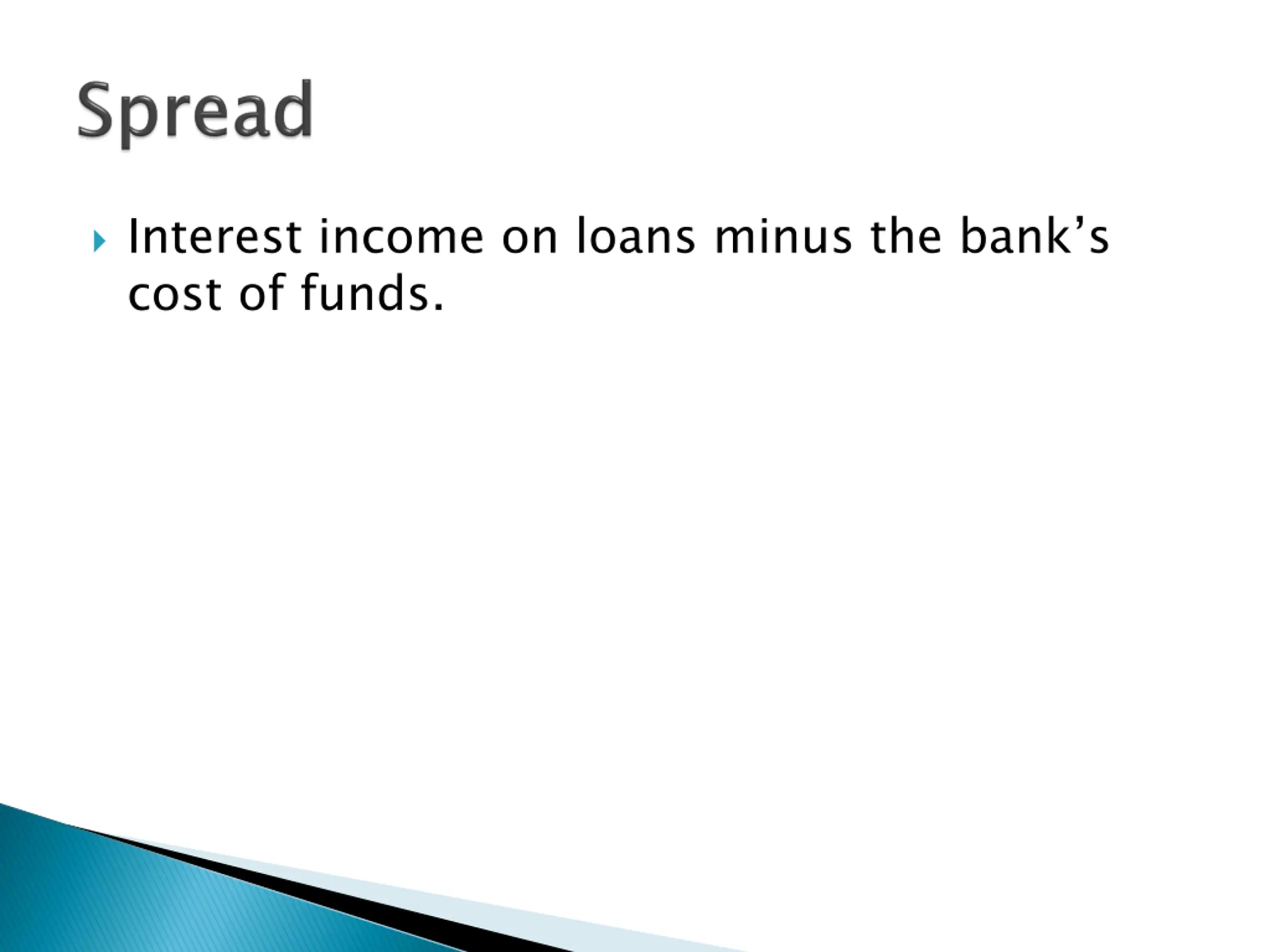 Spread

Interest income on loans minus the bank’s cost of funds.